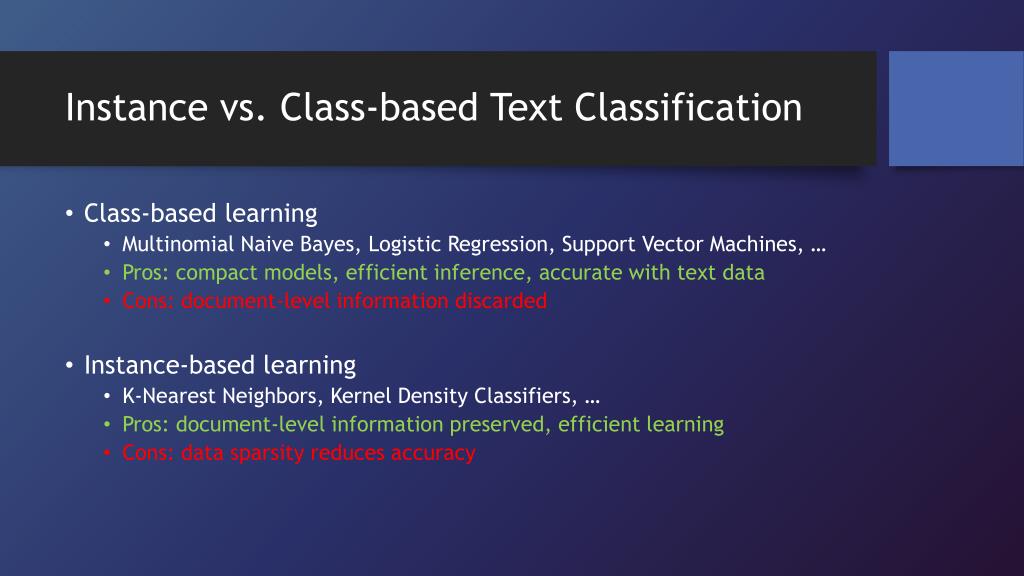 Instance vs. Class-based Text Classification

• Class-based learning
 • Multinomial Naive Bayes, Logistic Regression, Support Vector Machines, …
 • Pros: compact models, efficient inference, accurate with text data
 • Cons: document-level information discarded

• Instance-based learning
 • K-Nearest Neighbors, Kernel Density Classifiers, …
 • Pros: document-level information preserved, efficient learning
 • Cons: data sparsity reduces accuracy